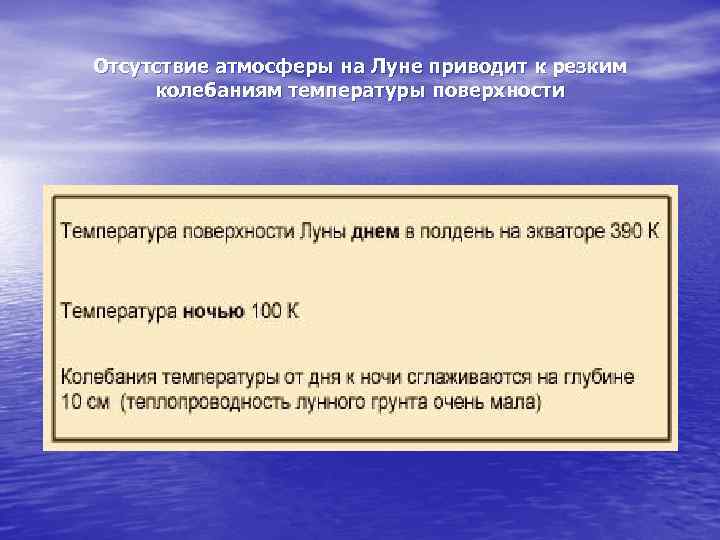 Отсутствие атмосферы на Луне приводит к резким колебаниям температуры поверхности

Температура поверхности Луны днем в полдень на экваторе 390 К

Температура ночью 100 К

Колебания температуры от дня к ночи сглаживаются на глубине 10 см (теплопроводность лунного грунта очень мала)